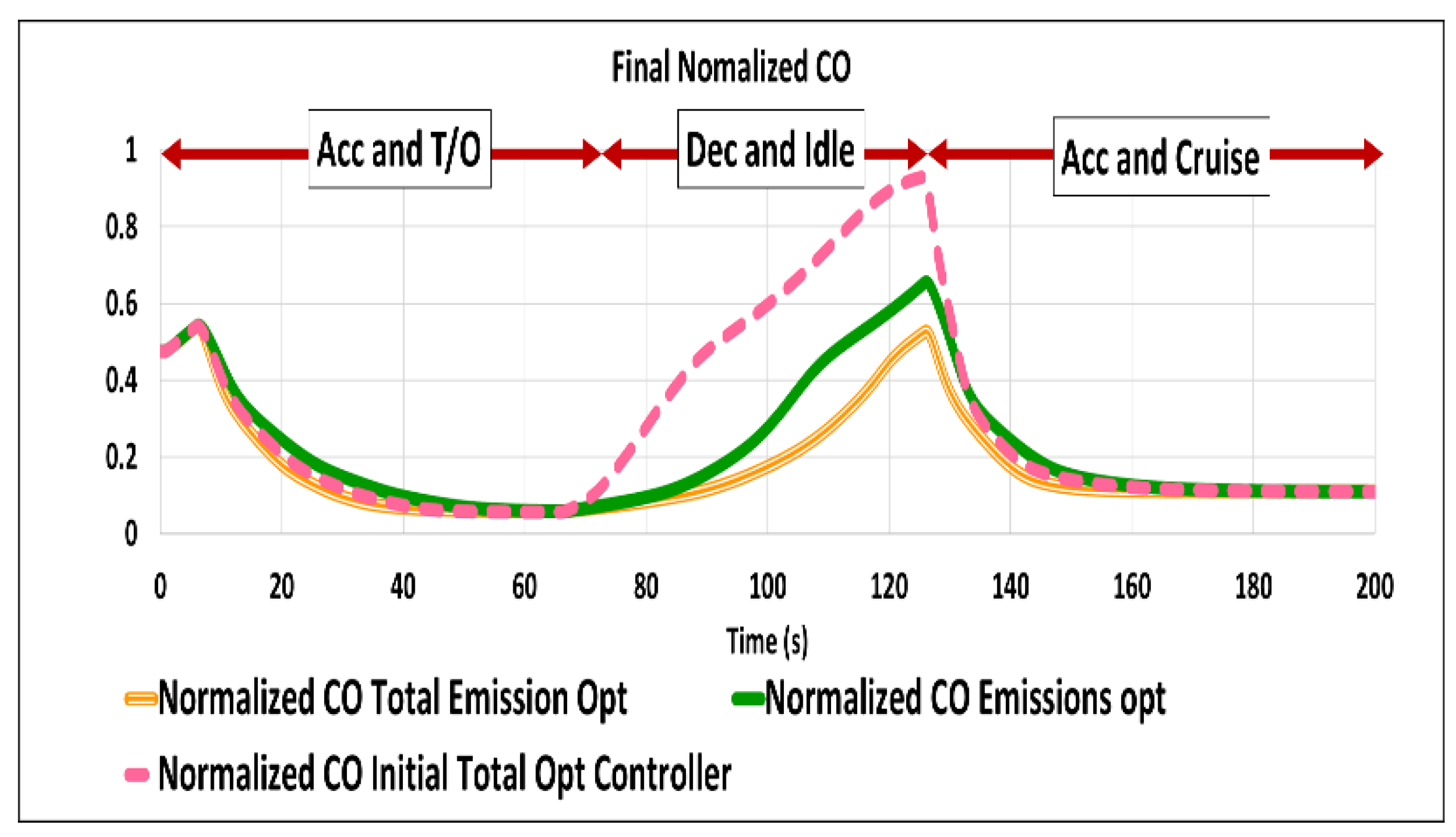 Final Nomalized CO

Acc and T/O

Dec and Idle

Acc and Cruise

1
0.8
0.6
0.4
0.2
0

0
20
40
60
80
100
120
140
160
180
200

Time (s)

Normalized CO Total Emission Opt

Normalized CO Emissions opt

Normalized CO Initial Total Opt Controller